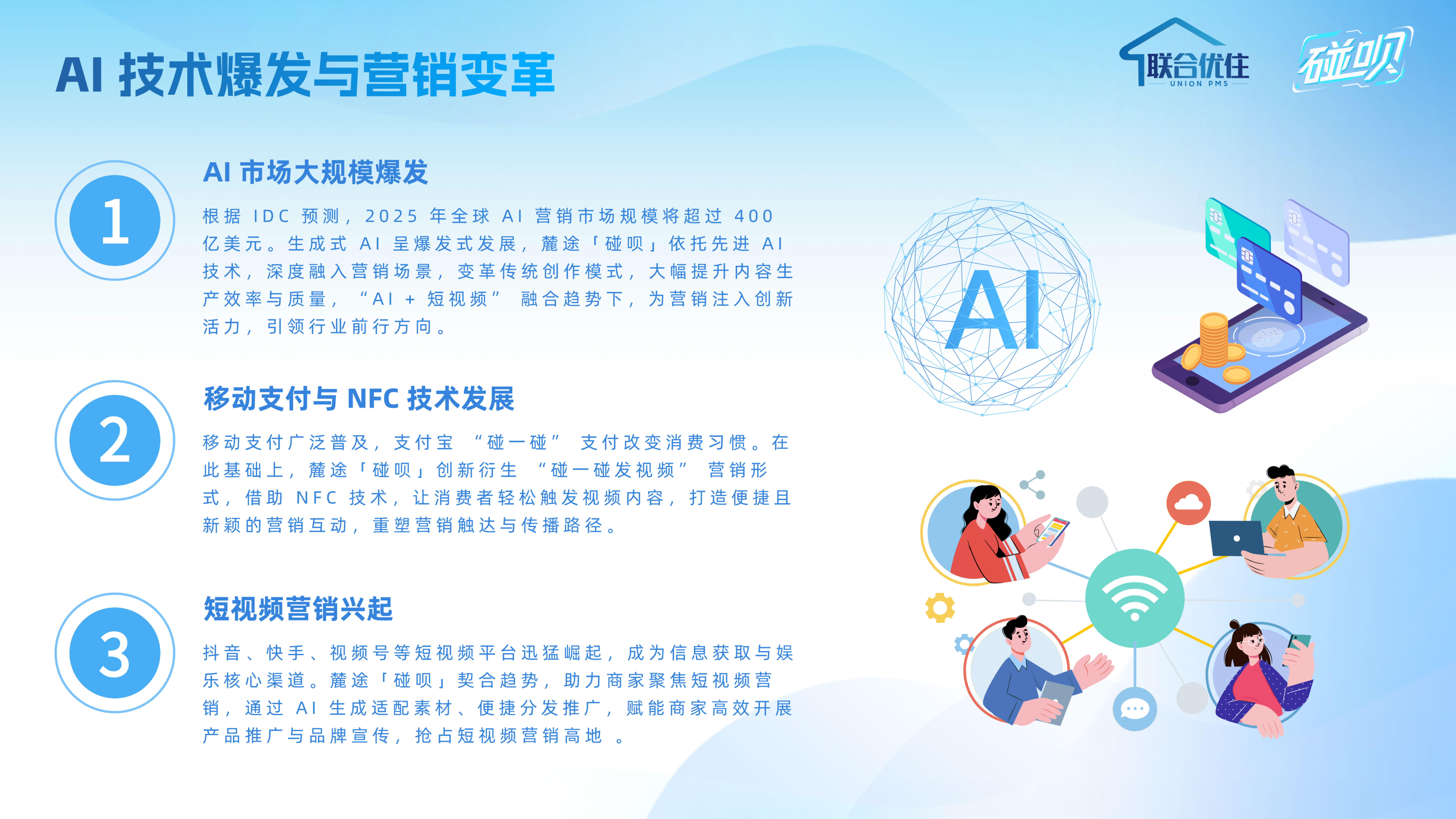 AI 技术爆发与营销变革

联合优住
UNION PMS

碰呗

1

AI 市场大规模爆发

根据 IDC 预测，2025 年全球 AI 营销市场规模将超过 400 亿美元。生成式 AI 呈爆发式发展，麓途「碰呗」依托先进 AI 技术，深度融入营销场景，变革传统创作模式，大幅提升内容生产效率与质量，“AI + 短视频” 融合趋势下，为营销注入创新活力，引领行业前行方向。

2

移动支付与 NFC 技术发展

移动支付广泛普及，支付宝 “碰一碰” 支付改变消费习惯。在此基础上，麓途「碰呗」创新衍生 “碰一碰发视频” 营销形式，借助 NFC 技术，让消费者轻松触发视频内容，打造便捷且新颖的营销互动，重塑营销触达与传播路径。

3

短视频营销兴起

抖音、快手、视频号等短视频平台迅猛崛起，成为信息获取与娱乐核心渠道。麓途「碰呗」契合趋势，助力商家聚焦短视频营销，通过 AI 生成适配素材、便捷分发推广，赋能商家高效开展产品推广与品牌宣传，抢占短视频营销高地 。

AI